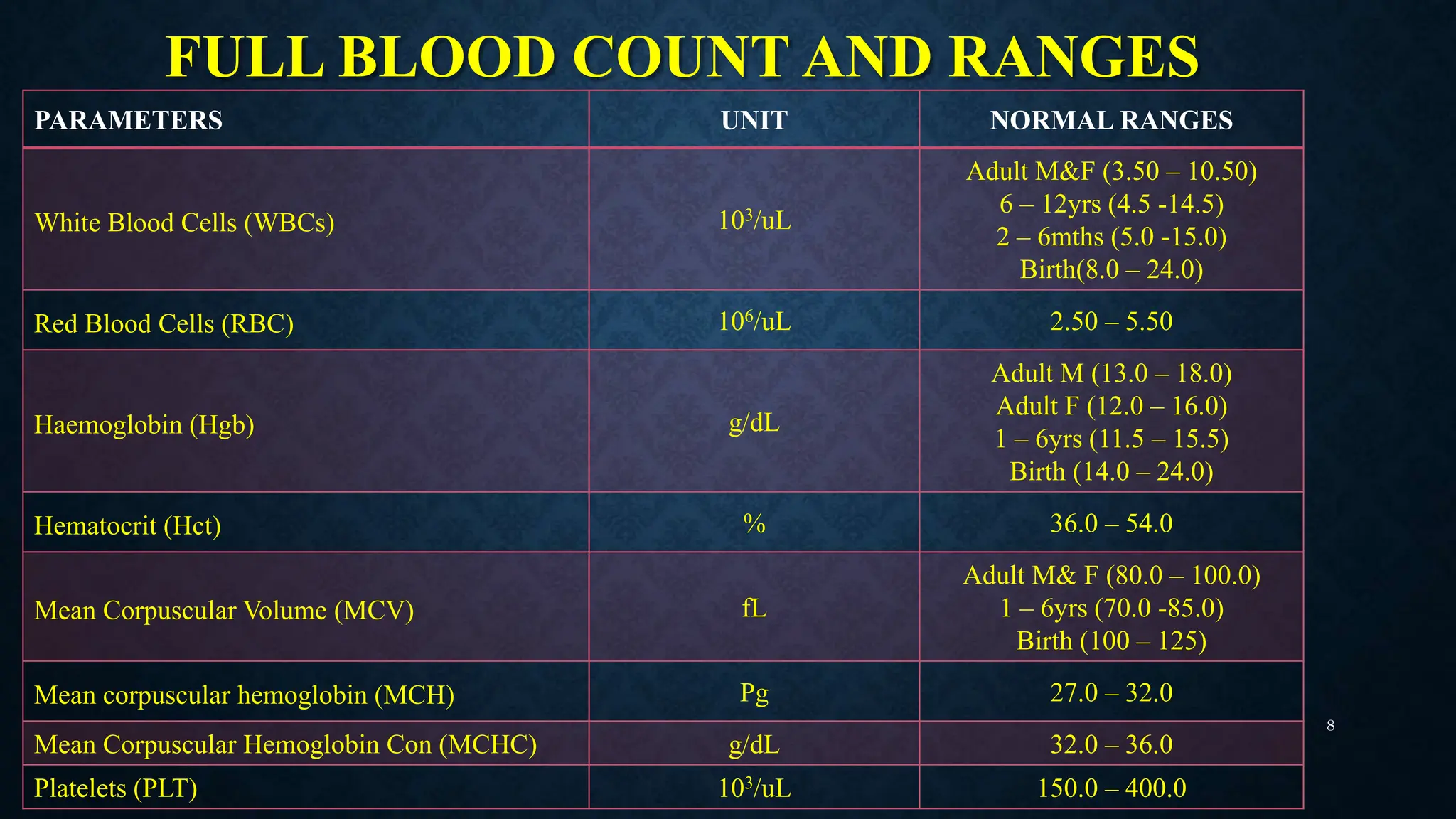 FULL BLOOD COUNT AND RANGES

| PARAMETERS | UNIT | NORMAL RANGES |
|---|---|---|
| White Blood Cells (WBCs) | $10^3$/uL | Adult M&F (3.50 – 10.50) 6 – 12yrs (4.5 -14.5) 2 – 6mths (5.0 -15.0) Birth(8.0 – 24.0) |
| Red Blood Cells (RBC) | $10^6$/uL | 2.50 – 5.50 |
| Haemoglobin (Hgb) | g/dL | Adult M (13.0 – 18.0) Adult F (12.0 – 16.0) 1 – 6yrs (11.5 – 15.5) Birth (14.0 – 24.0) |
| Hematocrit (Hct) | % | 36.0 – 54.0 |
| Mean Corpuscular Volume (MCV) | fL | Adult M& F (80.0 – 100.0) 1 – 6yrs (70.0 -85.0) Birth (100 – 125) |
| Mean corpuscular hemoglobin (MCH) | Pg | 27.0 – 32.0 |
| Mean Corpuscular Hemoglobin Con (MCHC) | g/dL | 32.0 – 36.0 |
| Platelets (PLT) | $10^3$/uL | 150.0 – 400.0 |

8